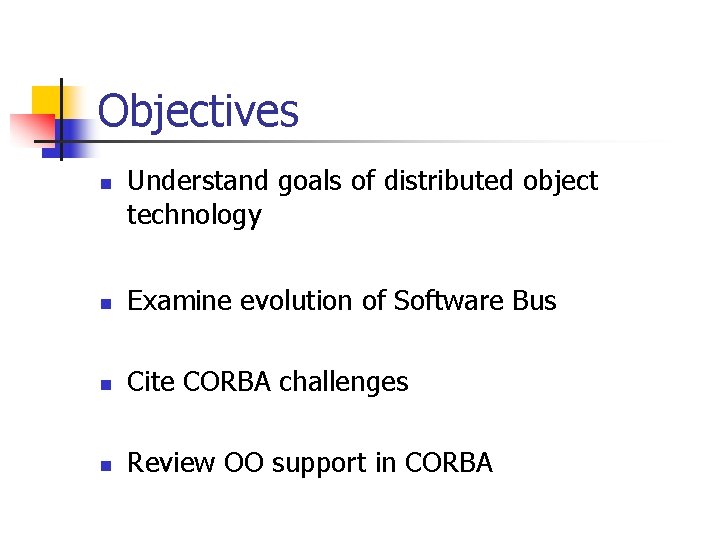 Objectives

- Understand goals of distributed object technology

- Examine evolution of Software Bus

- Cite CORBA challenges

- Review OO support in CORBA